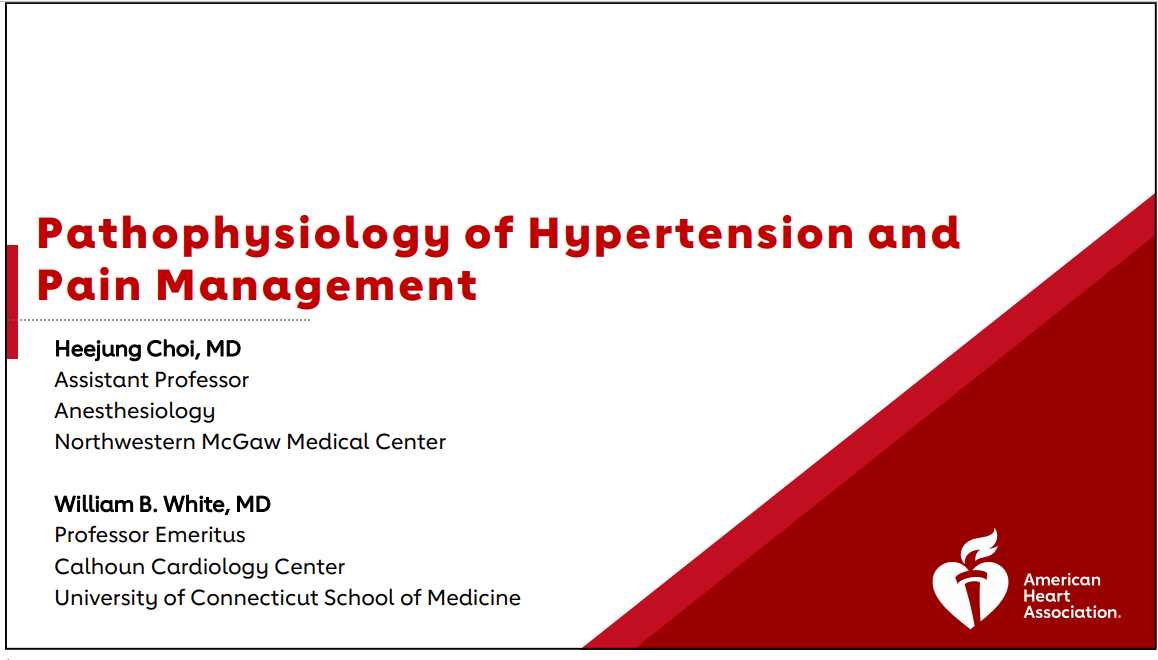 Pathophysiology of Hypertension and Pain Management

Heejung Choi, MD
Assistant Professor
Anesthesiology
Northwestern McGaw Medical Center

William B. White, MD
Professor Emeritus
Calhoun Cardiology Center
University of Connecticut School of Medicine

American Heart Association.